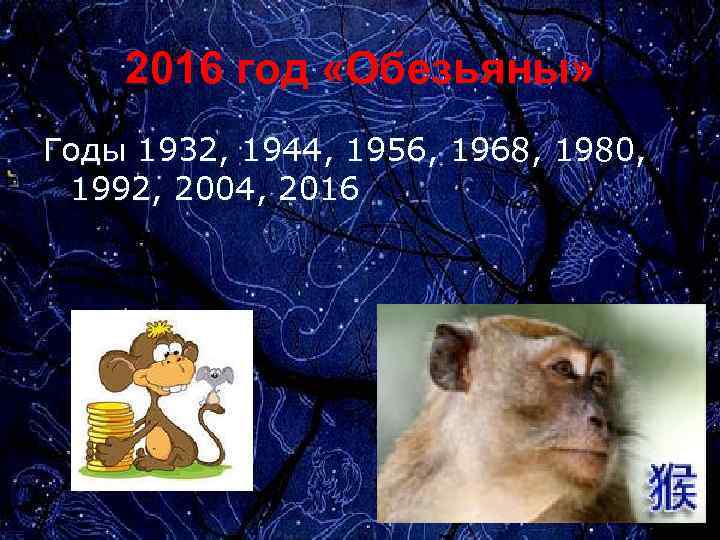 2016 год «Обезьяны»

Годы 1932, 1944, 1956, 1968, 1980, 1992, 2004, 2016

猴